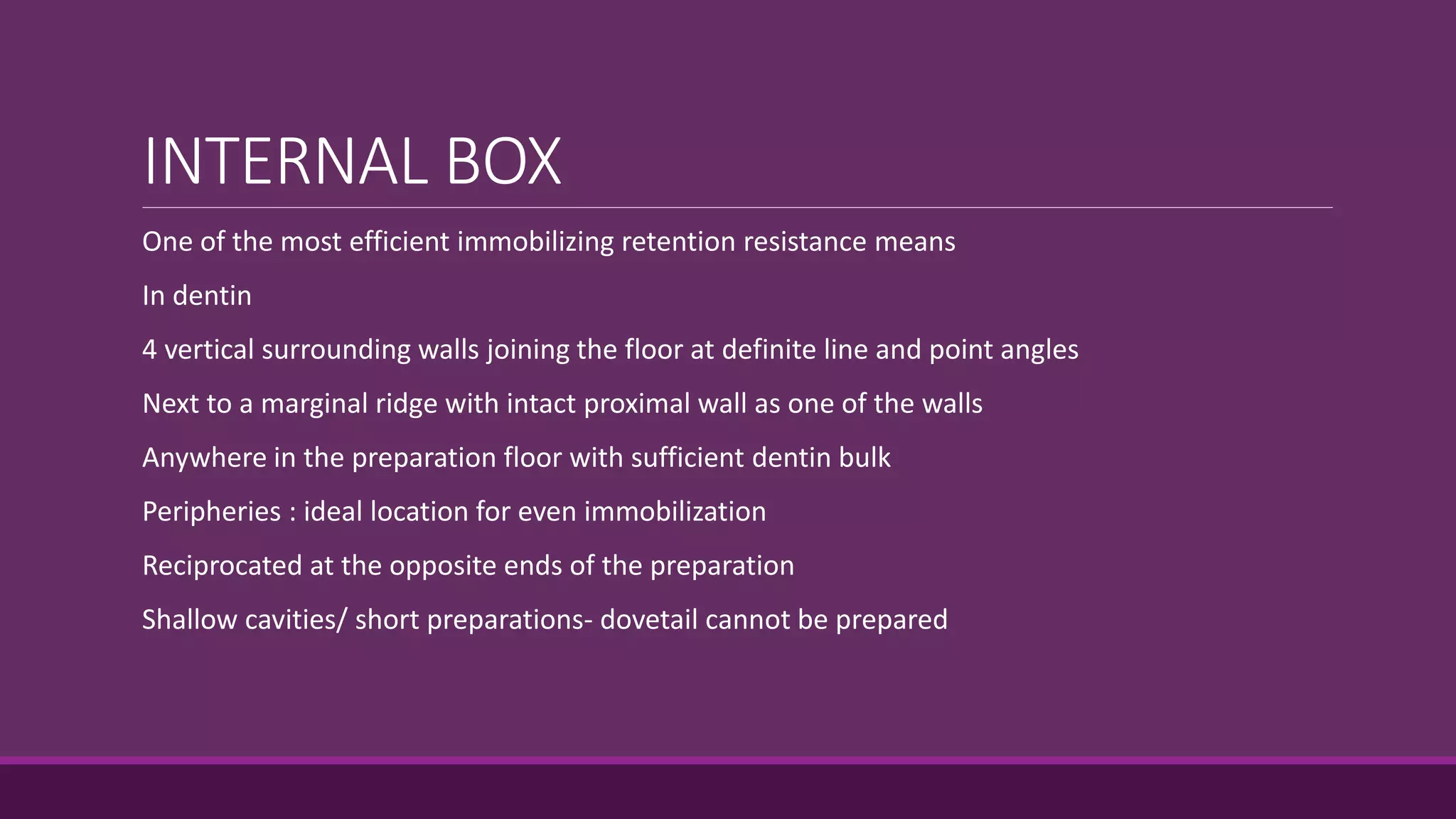 INTERNAL BOX

One of the most efficient immobilizing retention resistance means

In dentin

4 vertical surrounding walls joining the floor at definite line and point angles

Next to a marginal ridge with intact proximal wall as one of the walls

Anywhere in the preparation floor with sufficient dentin bulk

Peripheries : ideal location for even immobilization

Reciprocated at the opposite ends of the preparation

Shallow cavities/ short preparations- dovetail cannot be prepared